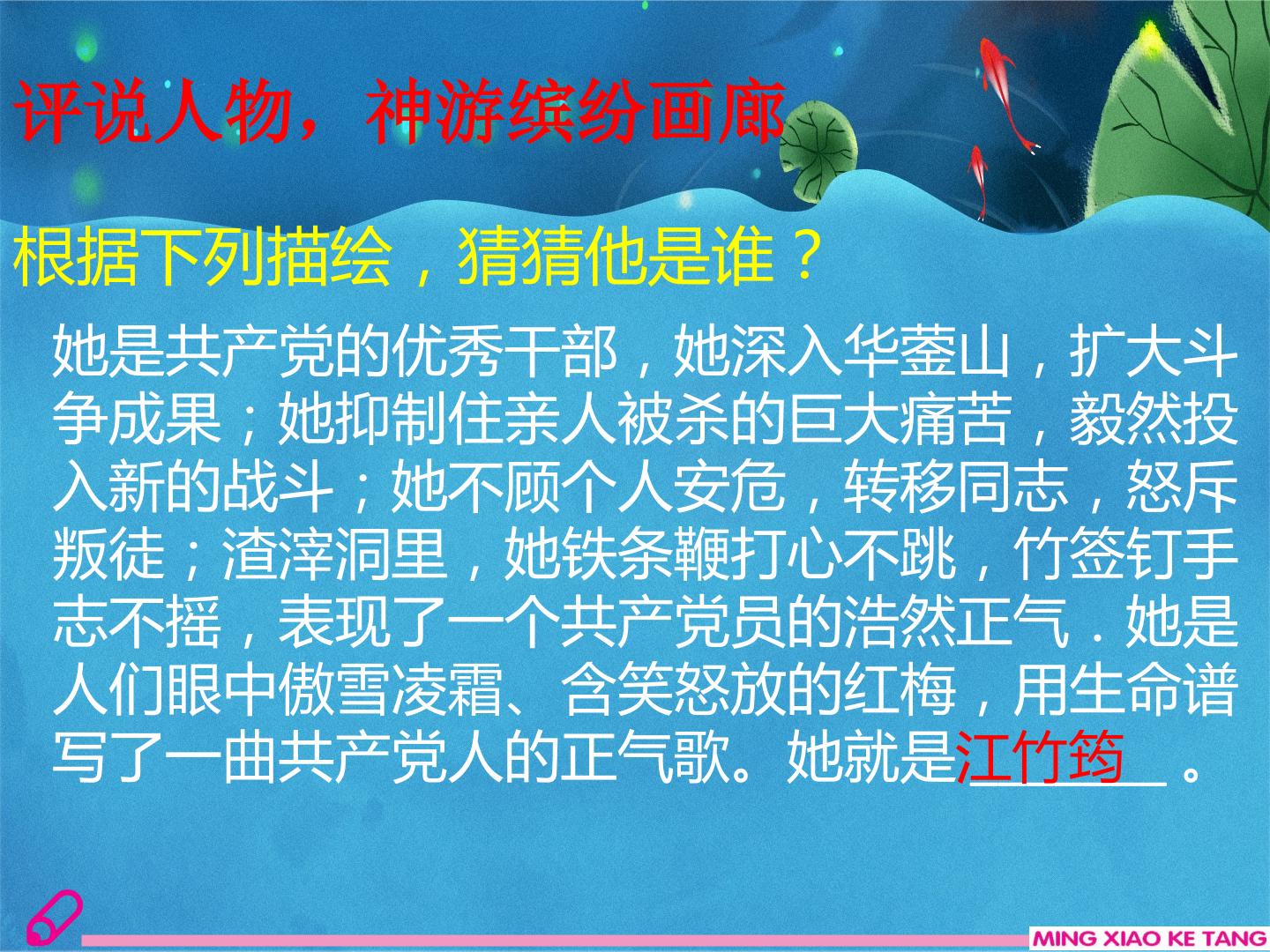 评说人物，神游缤纷画廊

根据下列描绘，猜猜他是谁？

她是共产党的优秀干部，她深入华蓥山，扩大斗争成果；她抑制住亲人被杀的巨大痛苦，毅然投入新的战斗；她不顾个人安危，转移同志，怒斥叛徒；渣滓洞里，她铁条鞭打心不跳，竹签钉手志不摇，表现了一个共产党员的浩然正气．她是人们眼中傲雪凌霜、含笑怒放的红梅，用生命谱写了一曲共产党人的正气歌。她就是江竹筠。

MING XIAO KE TANG